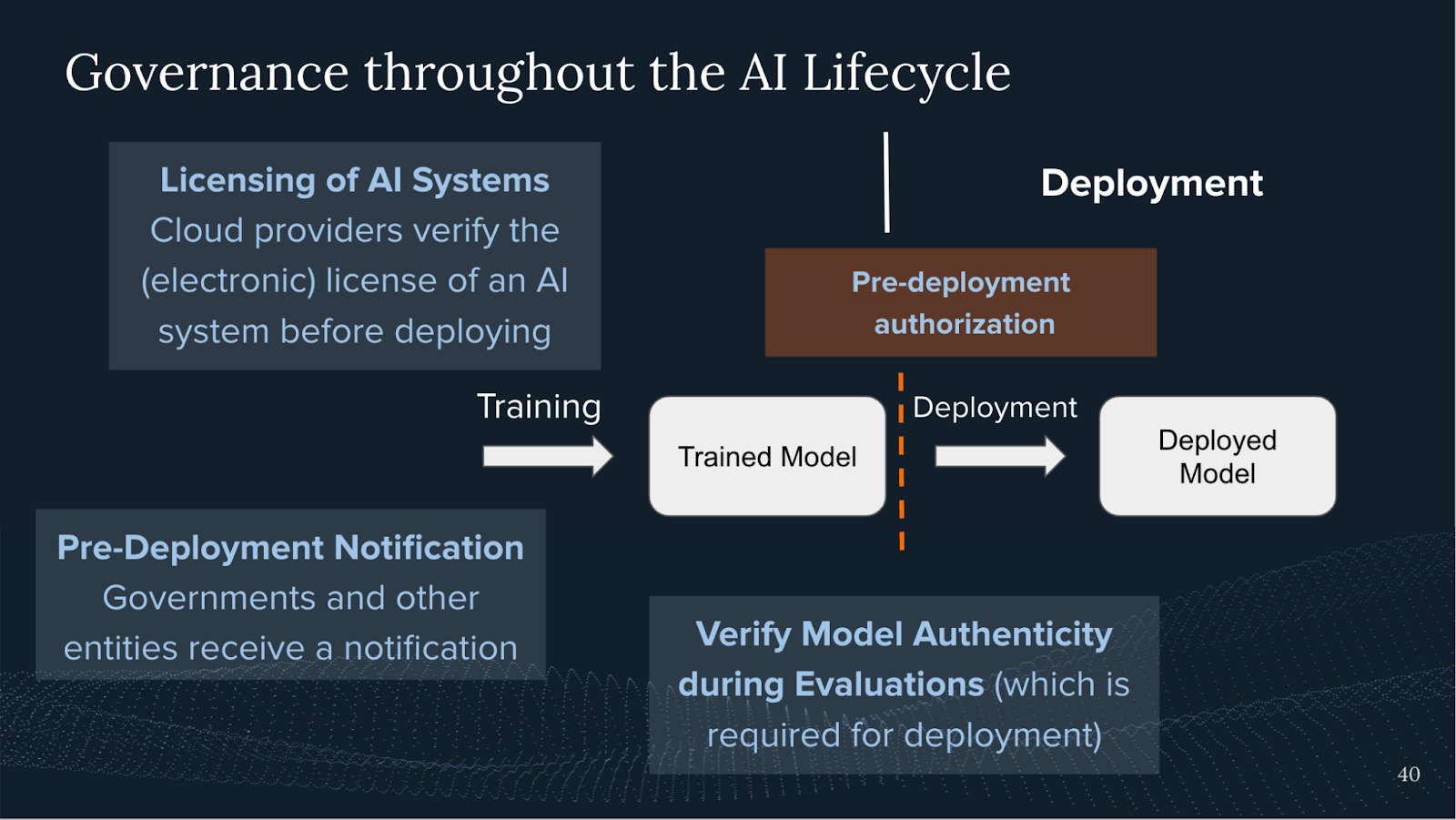 Governance throughout the AI Lifecycle

Licensing of AI Systems
Cloud providers verify the (electronic) license of an AI system before deploying

Deployment

Pre-deployment authorization

Training

Trained Model

Deployment

Deployed Model

Pre-Deployment Notification
Governments and other entities receive a notification

Verify Model Authenticity during Evaluations (which is required for deployment)

40